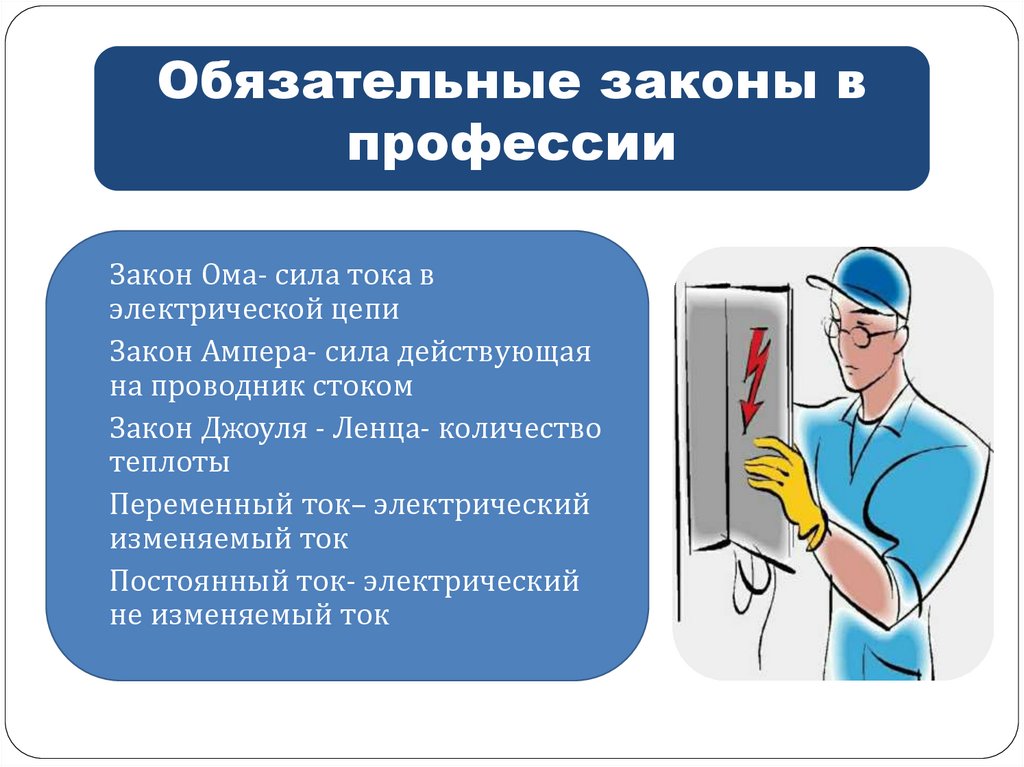 Обязательные законы в профессии

Закон Ома- сила тока в электрической цепи

Закон Ампера- сила действующая на проводник стоком

Закон Джоуля - Ленца- количество теплоты

Переменный ток– электрический изменяемый ток

Постоянный ток- электрический не изменяемый ток